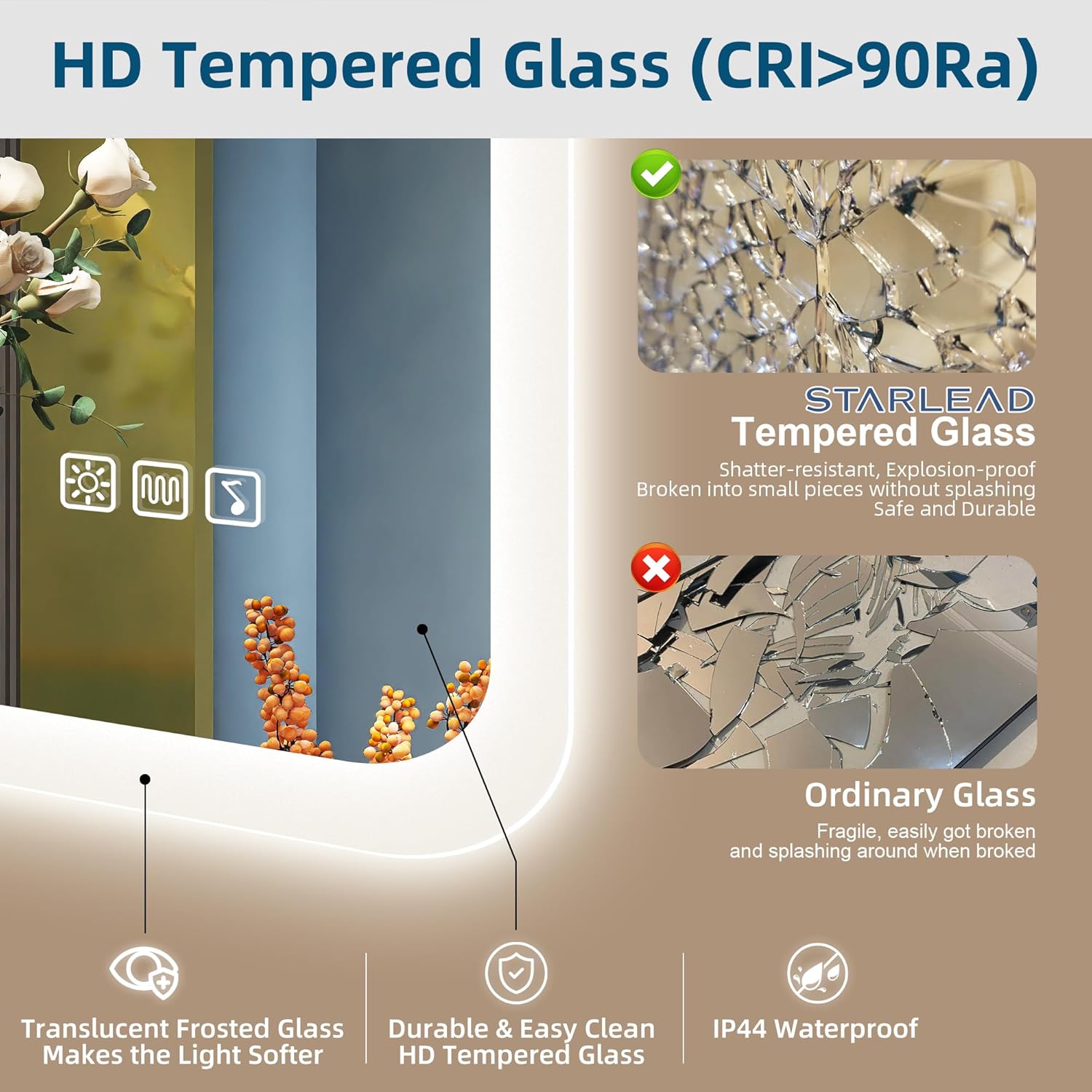 HD Tempered Glass (CRI>90Ra)

STARLEAD
Tempered Glass
Shatter-resistant, Explosion-proof
Broken into small pieces without splashing
Safe and Durable

Ordinary Glass
Fragile, easily got broken
and splashing around when broked

Translucent Frosted Glass
Makes the Light Softer

Durable & Easy Clean
HD Tempered Glass

IP44 Waterproof